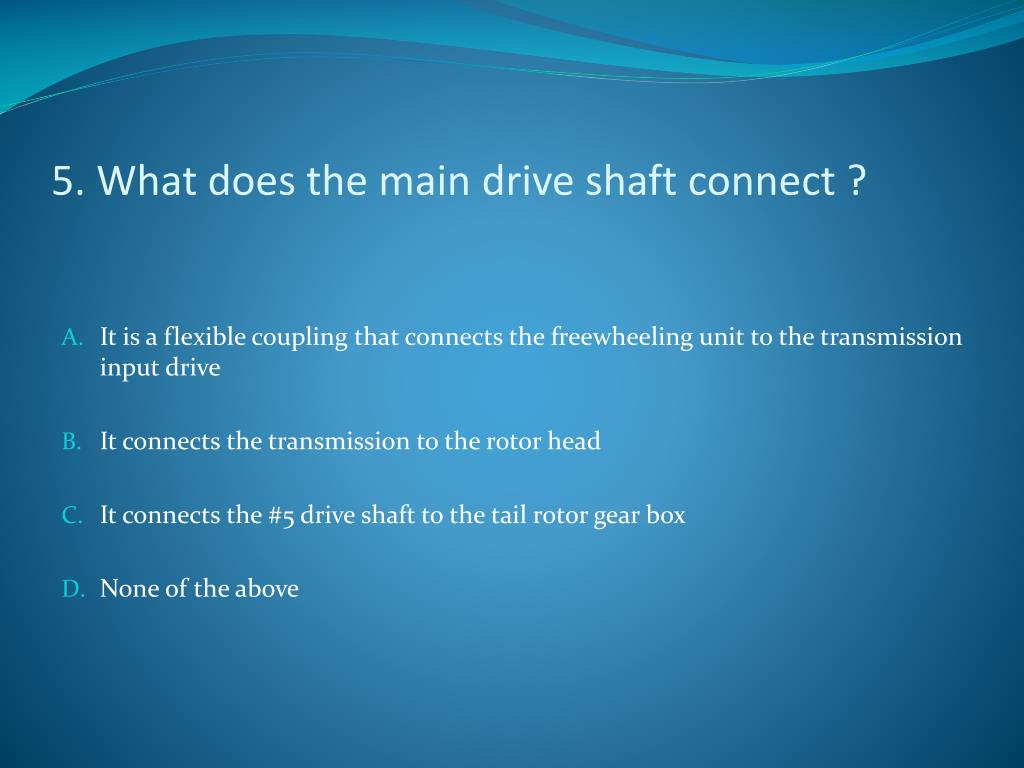 5. What does the main drive shaft connect ?

A. It is a flexible coupling that connects the freewheeling unit to the transmission input drive

B. It connects the transmission to the rotor head

C. It connects the #5 drive shaft to the tail rotor gear box

D. None of the above